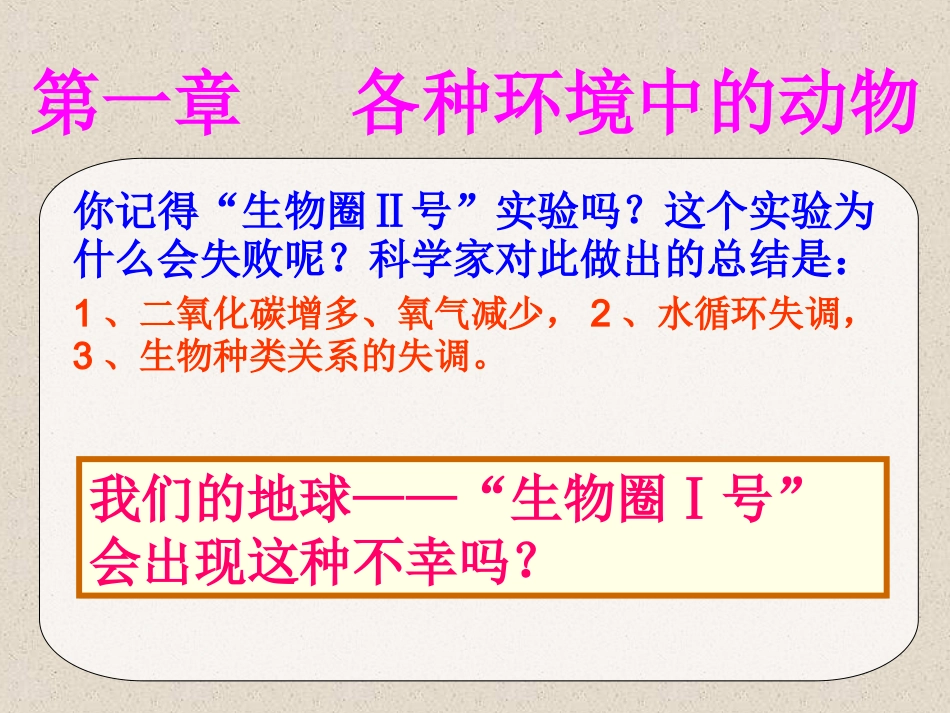 第一章　各种环境中的动物

你记得“生物圈Ⅱ号”实验吗？这个实验为什么会失败呢？科学家对此做出的总结是：

1、二氧化碳增多、氧气减少，2、水循环失调，3、生物种类关系的失调。

我们的地球——“生物圈Ⅰ号”会出现这种不幸吗？